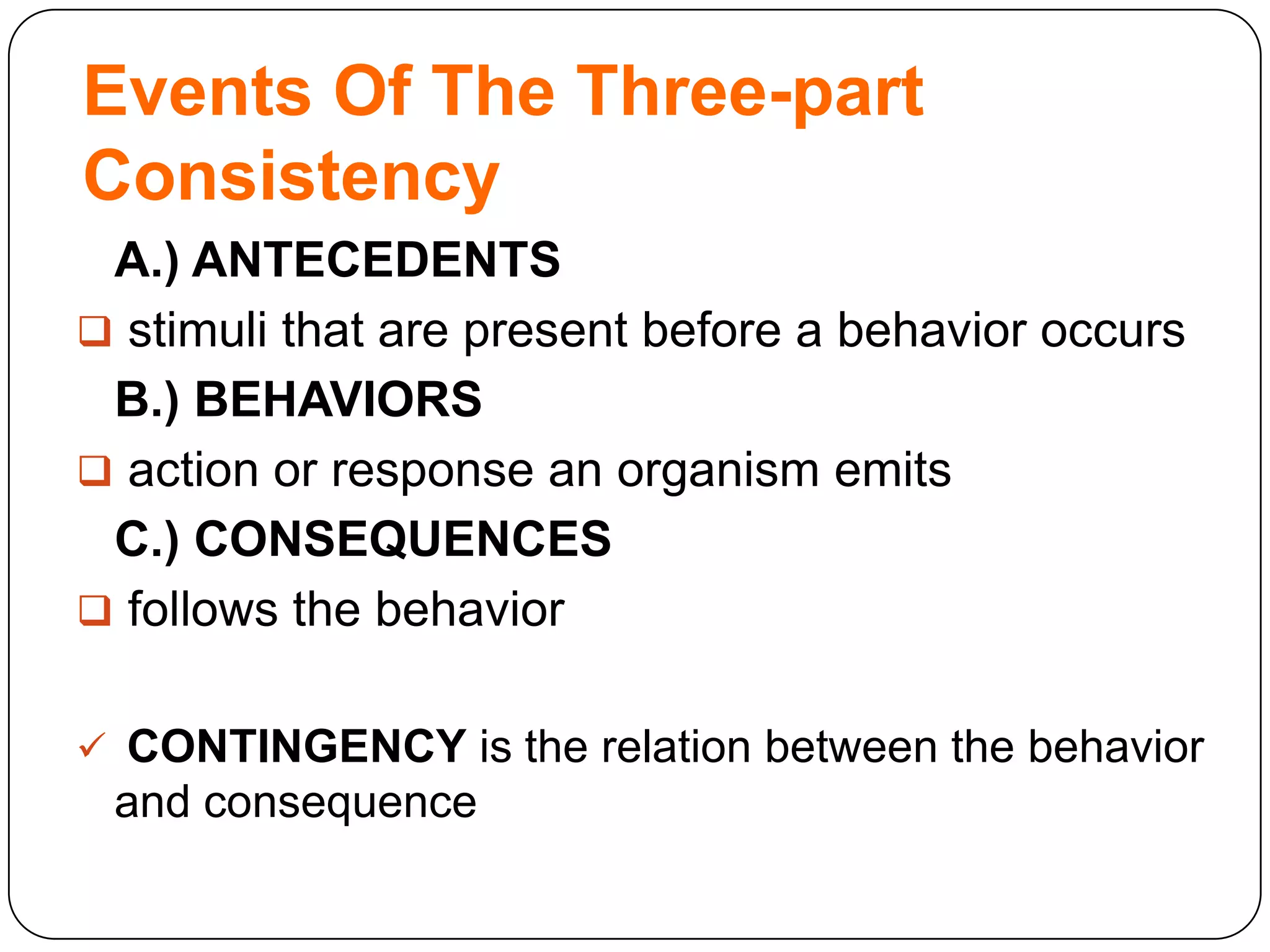 Events Of The Three-part Consistency

A.) ANTECEDENTS

❑ stimuli that are present before a behavior occurs

B.) BEHAVIORS

❑ action or response an organism emits

C.) CONSEQUENCES

❑ follows the behavior

✓ CONTINGENCY is the relation between the behavior and consequence